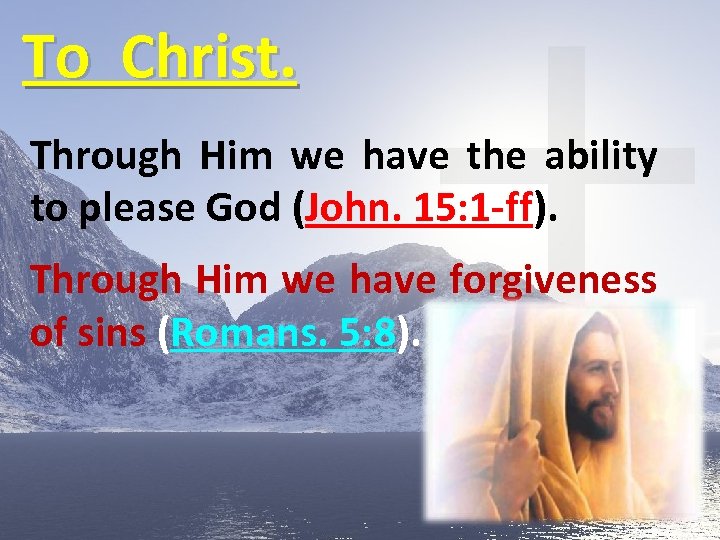 To Christ.

Through Him we have the ability to please God (John. 15:1-ff).

Through Him we have forgiveness of sins (Romans. 5:8).